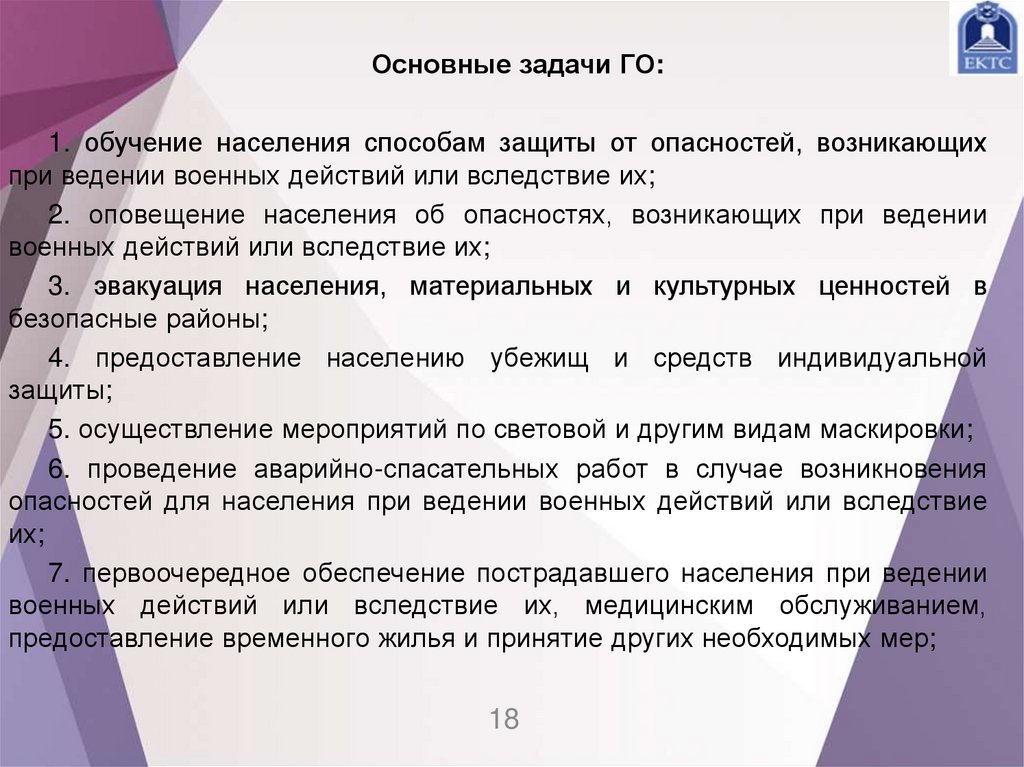 ЕКТС

Основные задачи ГО:

1. обучение населения способам защиты от опасностей, возникающих при ведении военных действий или вследствие их;

2. оповещение населения об опасностях, возникающих при ведении военных действий или вследствие их;

3. эвакуация населения, материальных и культурных ценностей в безопасные районы;

4. предоставление населению убежищ и средств индивидуальной защиты;

5. осуществление мероприятий по световой и другим видам маскировки;

6. проведение аварийно-спасательных работ в случае возникновения опасностей для населения при ведении военных действий или вследствие их;

7. первоочередное обеспечение пострадавшего населения при ведении военных действий или вследствие их, медицинским обслуживанием, предоставление временного жилья и принятие других необходимых мер;

18